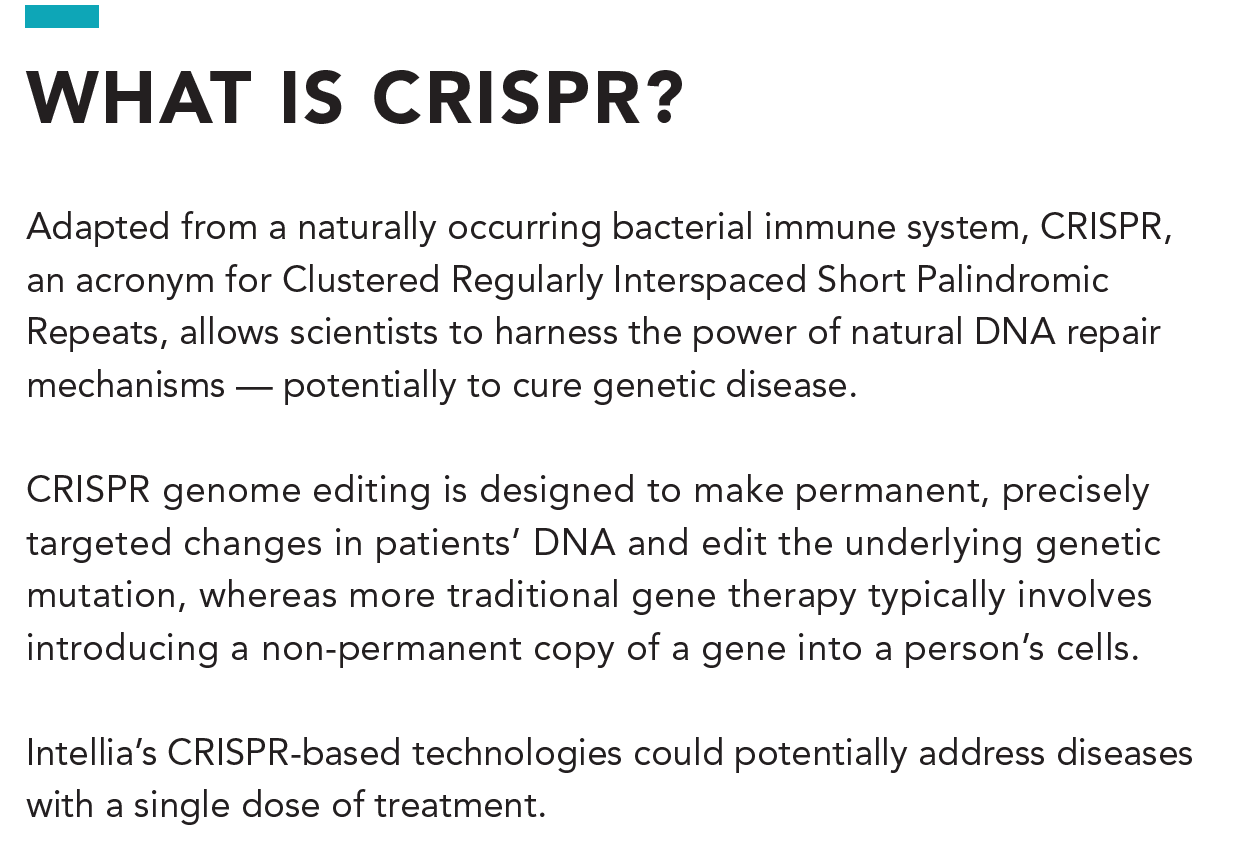 WHAT IS CRISPR?

Adapted from a naturally occurring bacterial immune system, CRISPR, an acronym for Clustered Regularly Interspaced Short Palindromic Repeats, allows scientists to harness the power of natural DNA repair mechanisms — potentially to cure genetic disease.

CRISPR genome editing is designed to make permanent, precisely targeted changes in patients' DNA and edit the underlying genetic mutation, whereas more traditional gene therapy typically involves introducing a non-permanent copy of a gene into a person's cells.

Intellia's CRISPR-based technologies could potentially address diseases with a single dose of treatment.